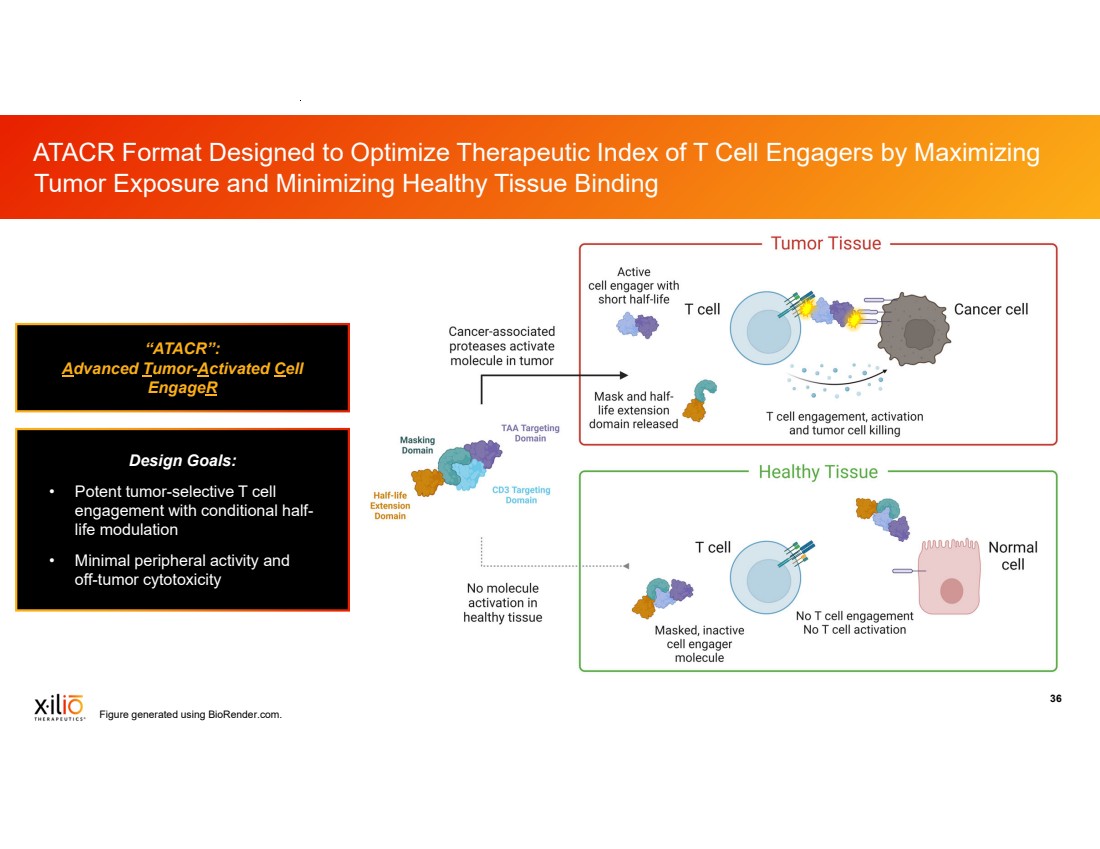 ATACR Format Designed to Optimize Therapeutic Index of T Cell Engagers by Maximizing Tumor Exposure and Minimizing Healthy Tissue Binding

"ATACR":
Advanced Tumor-Activated Cell EngageR

Design Goals:

• Potent tumor-selective T cell engagement with conditional half-life modulation

• Minimal peripheral activity and off-tumor cytotoxicity

Masking Domain

TAA Targeting Domain

Half-life Extension Domain

CD3 Targeting Domain

Cancer-associated proteases activate molecule in tumor

No molecule activation in healthy tissue

Tumor Tissue

Active cell engager with short half-life

T cell

Cancer cell

Mask and half-life extension domain released

T cell engagement, activation and tumor cell killing

Healthy Tissue

T cell

Normal cell

Masked, inactive cell engager molecule

No T cell engagement
No T cell activation

xilio THERAPEUTICS

Figure generated using BioRender.com.

36